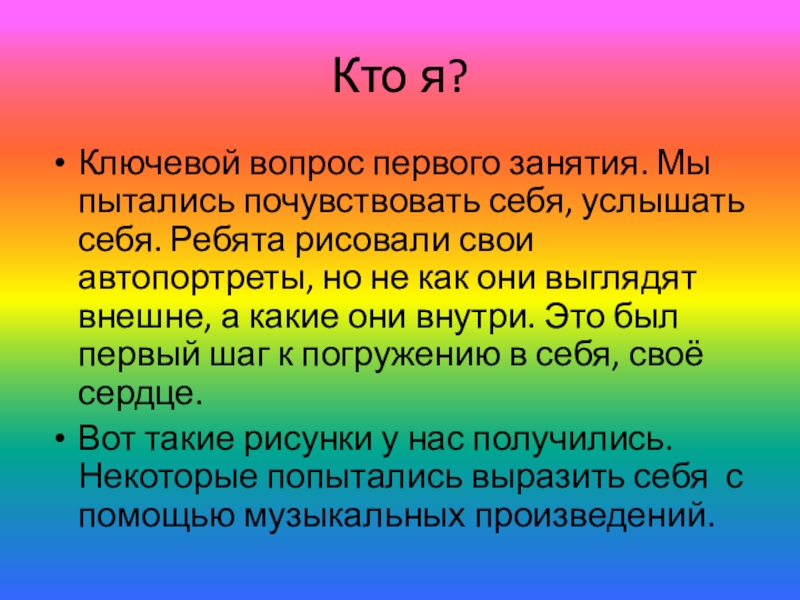 Кто я?

• Ключевой вопрос первого занятия. Мы пытались почувствовать себя, услышать себя. Ребята рисовали свои автопортреты, но не как они выглядят внешне, а какие они внутри. Это был первый шаг к погружению в себя, своё сердце.

• Вот такие рисунки у нас получились. Некоторые попытались выразить себя с помощью музыкальных произведений.